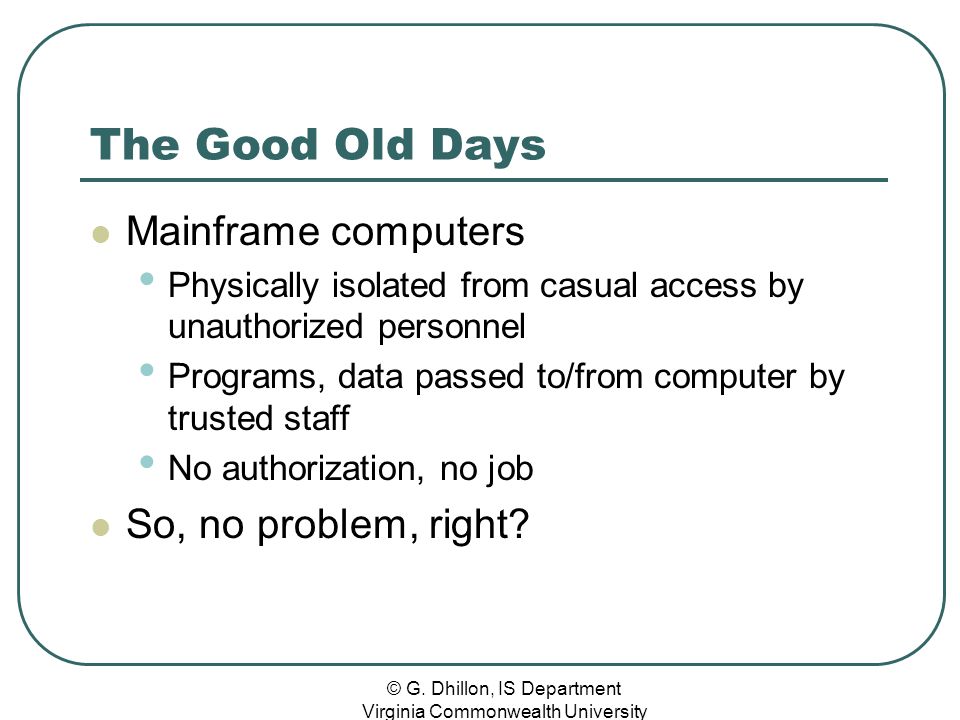 The Good Old Days

- Mainframe computers
  - Physically isolated from casual access by unauthorized personnel
  - Programs, data passed to/from computer by trusted staff
  - No authorization, no job
- So, no problem, right?

© G. Dhillon, IS Department
Virginia Commonwealth University